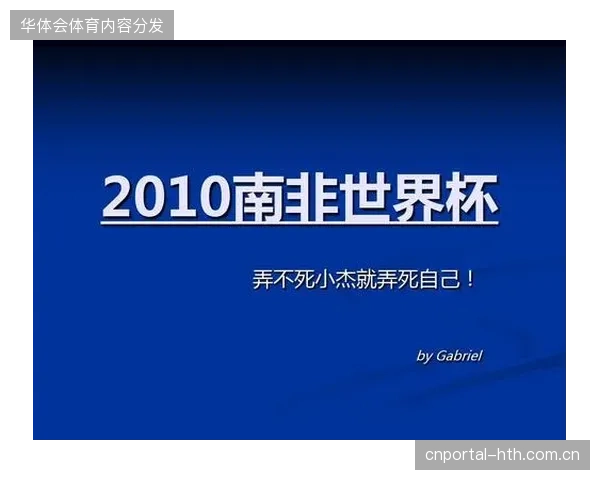 华体会体育内容分发

2010南非世界杯

弄不死小杰就弄死自己！

by Gabriel

cnportal-hth.com.cn